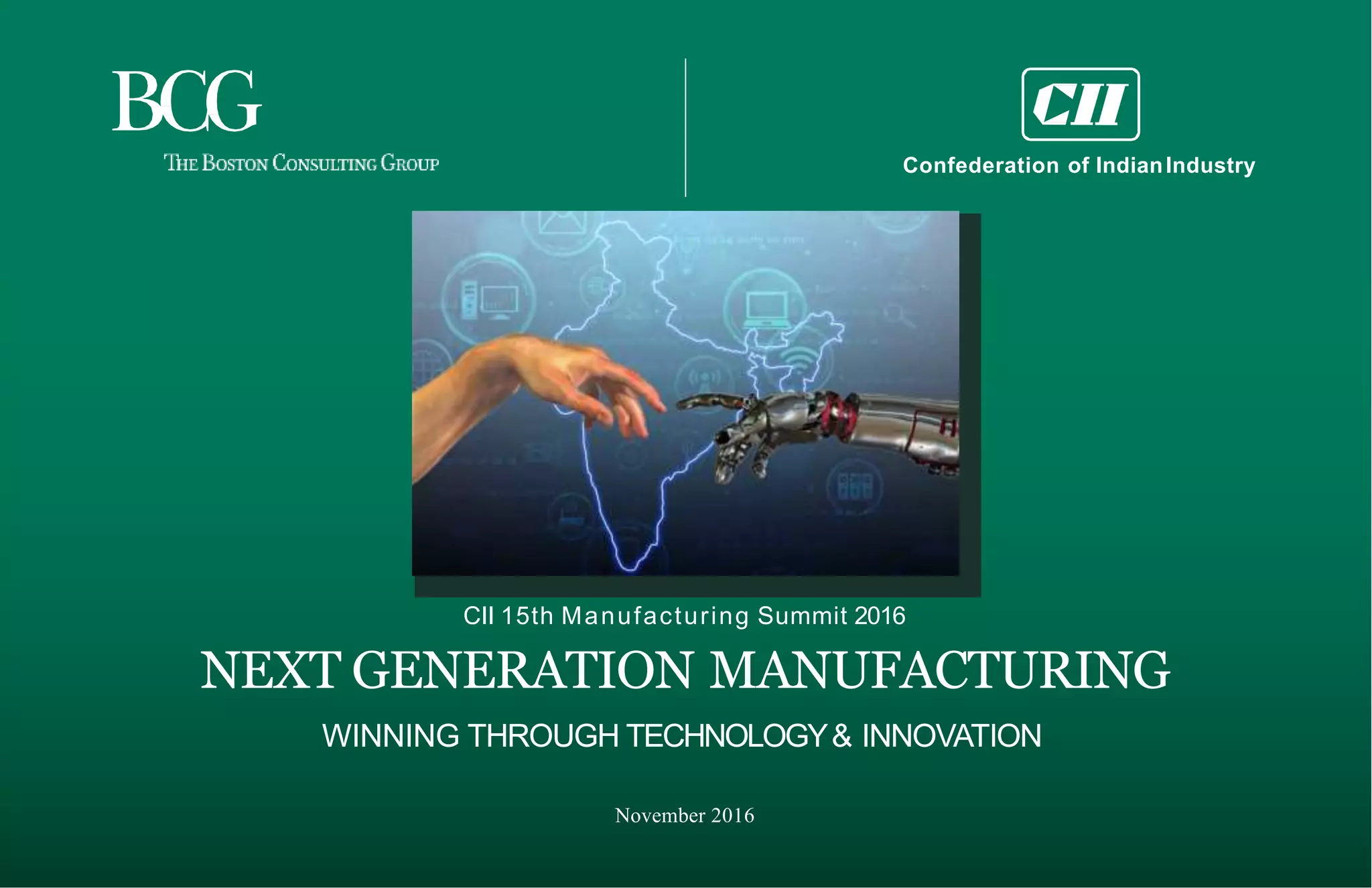 BCG
THE BOSTON CONSULTING GROUP

CII
Confederation of Indian Industry

CII 15th Manufacturing Summit 2016

NEXT GENERATION MANUFACTURING

WINNING THROUGH TECHNOLOGY & INNOVATION

November 2016